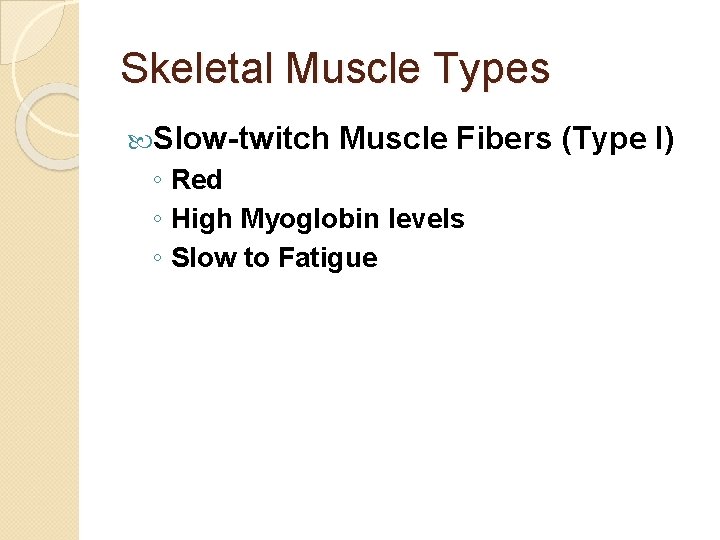 Skeletal Muscle Types

Slow-twitch Muscle Fibers (Type I)
◦ Red
◦ High Myoglobin levels
◦ Slow to Fatigue